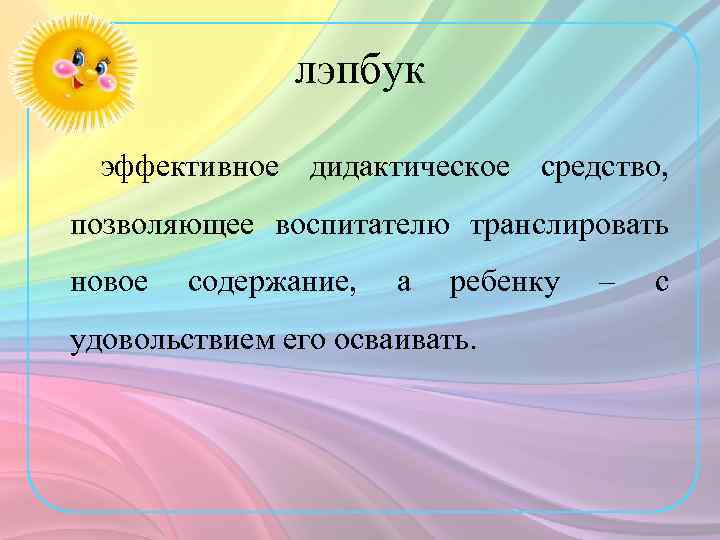 лэпбук

эффективное дидактическое средство, позволяющее воспитателю транслировать новое содержание, а ребенку – с удовольствием его осваивать.